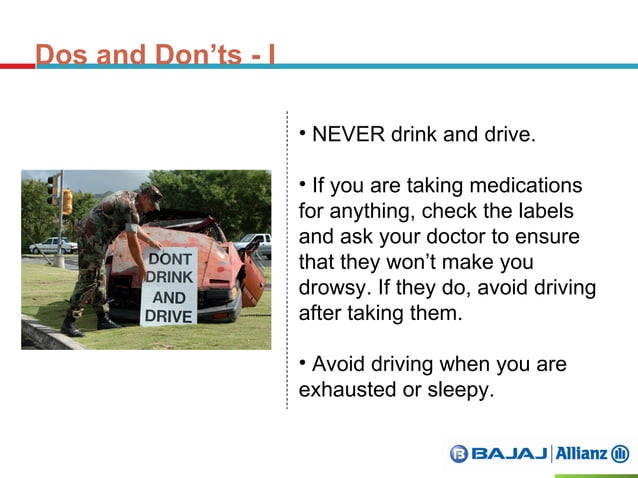 Dos and Don'ts - I

DONT DRINK AND DRIVE

• NEVER drink and drive.

• If you are taking medications for anything, check the labels and ask your doctor to ensure that they won't make you drowsy. If they do, avoid driving after taking them.

• Avoid driving when you are exhausted or sleepy.

BAJAJ | Allianz